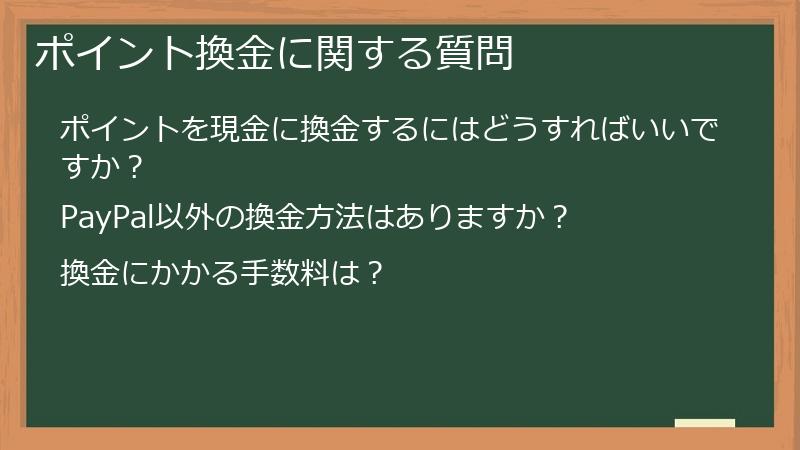 ポイント換金に関する質問

ポイントを現金に換金するにはどうすればいいですか？

PayPal以外の換金方法はありますか？

換金にかかる手数料は？